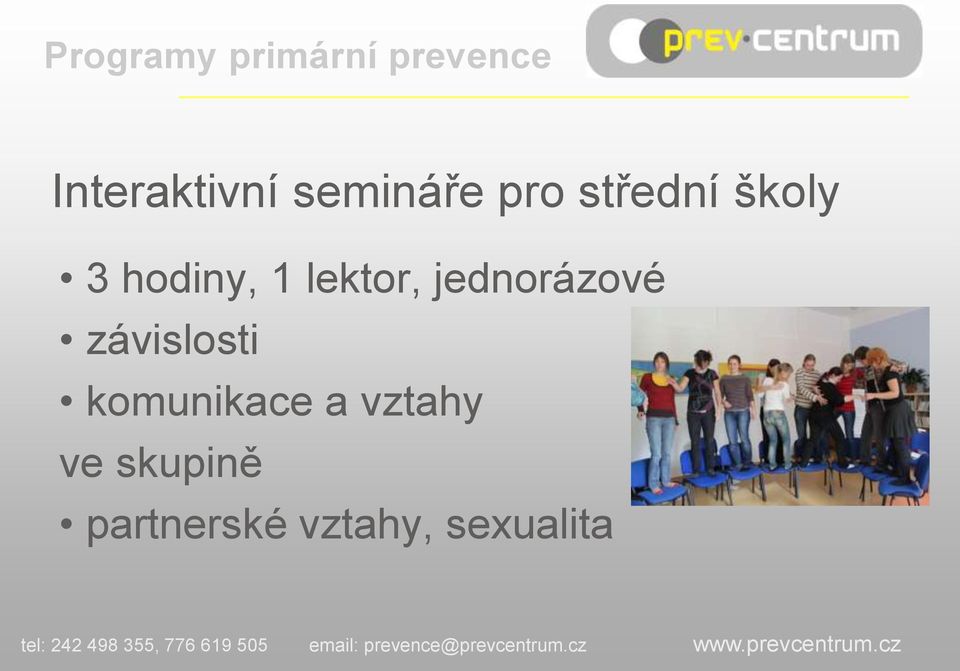 Programy primární prevence

prev·centrum

Interaktivní semináře pro střední školy

• 3 hodiny, 1 lektor, jednorázové
• závislosti
• komunikace a vztahy ve skupině
• partnerské vztahy, sexualita

tel: 242 498 355, 776 619 505 email: prevence@prevcentrum.cz www.prevcentrum.cz